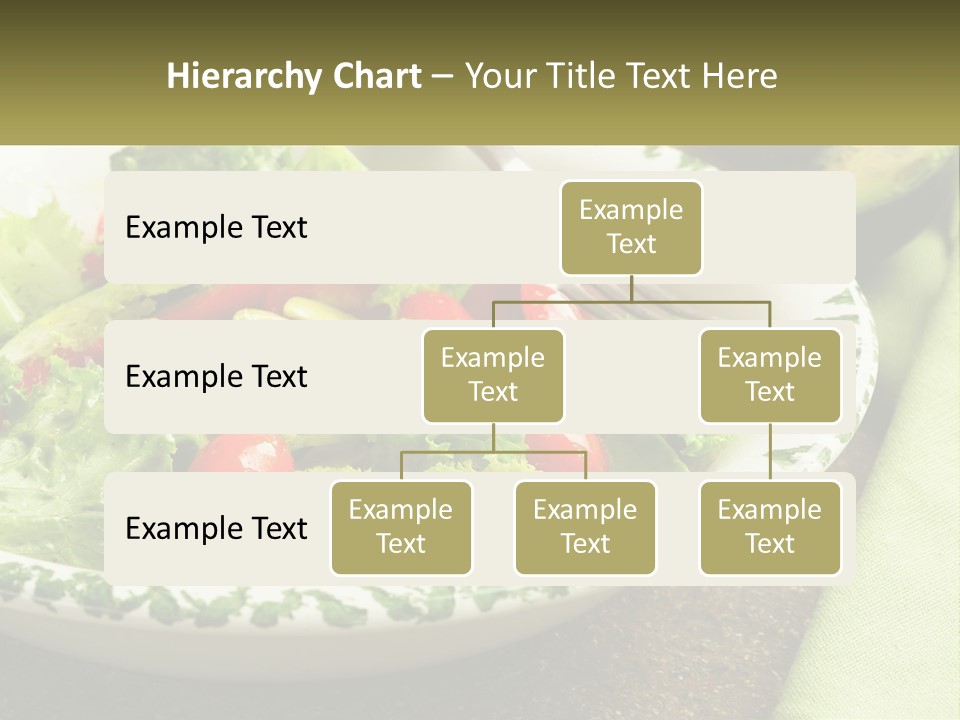 Hierarchy Chart – Your Title Text Here

Example Text

Example Text

Example Text

Example Text

Example Text

Example Text

Example Text

Example Text

Example Text